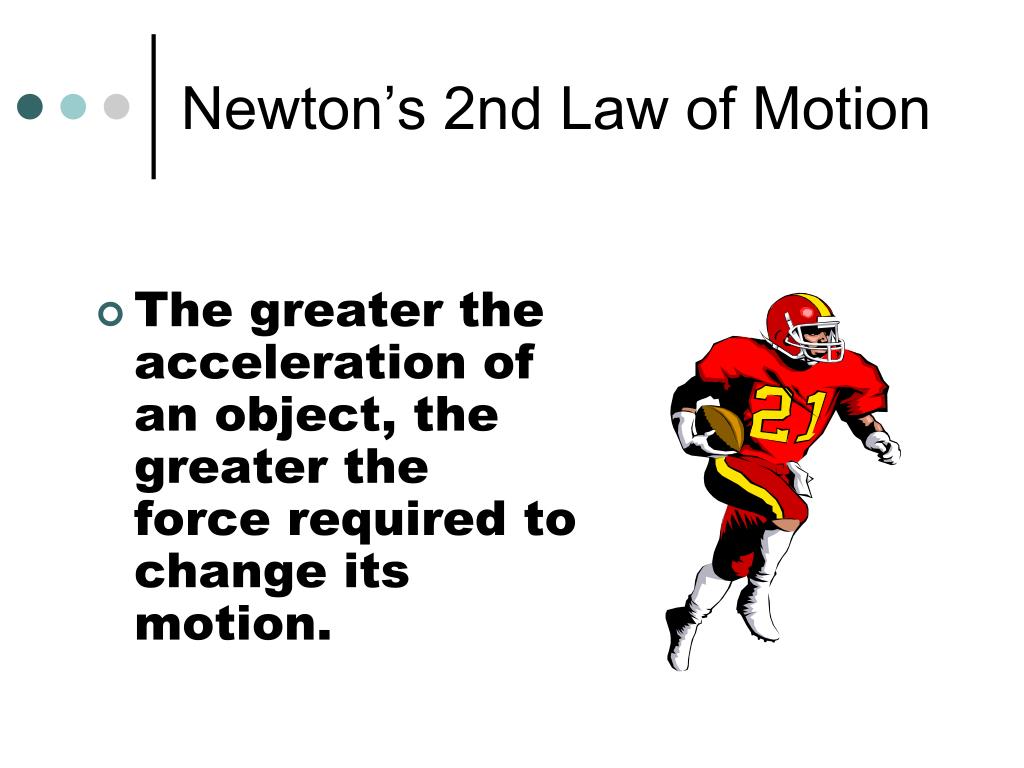 Newton’s 2nd Law of Motion

The greater the acceleration of an object, the greater the force required to change its motion.

21